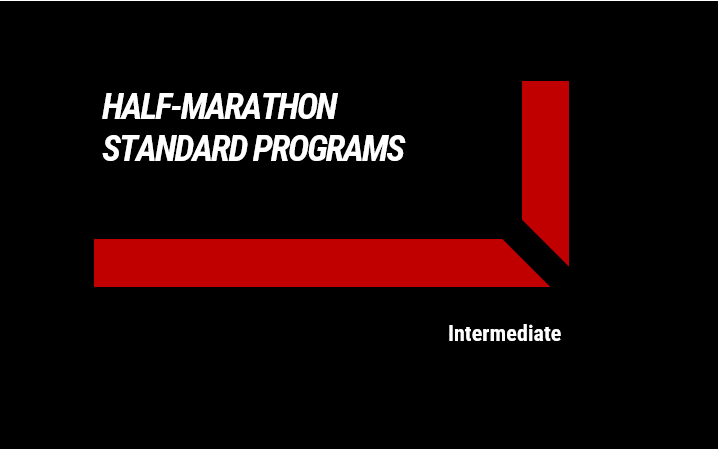 HALF-MARATHON
STANDARD PROGRAMS

Intermediate